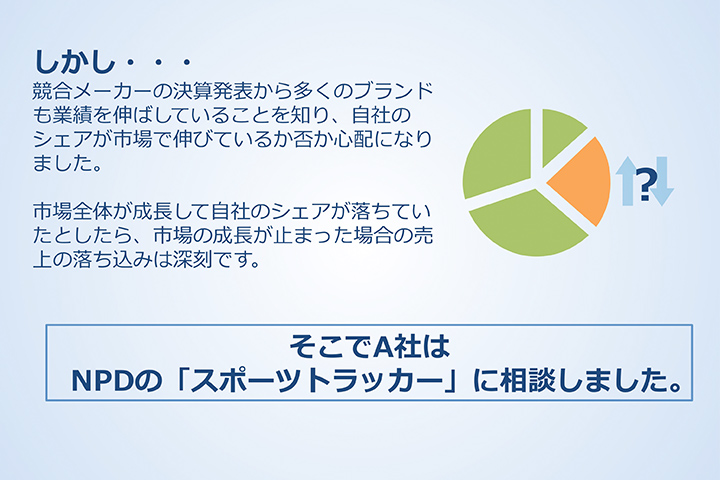 しかし・・・
競合メーカーの決算発表から多くのブランドも業績を伸ばしていることを知り、自社のシェアが市場で伸びているか否か心配になりました。

市場全体が成長して自社のシェアが落ちていたとしたら、市場の成長が止まった場合の売上の落ち込みは深刻です。

?

そこでA社は
NPDの「スポーツトラッカー」に相談しました。